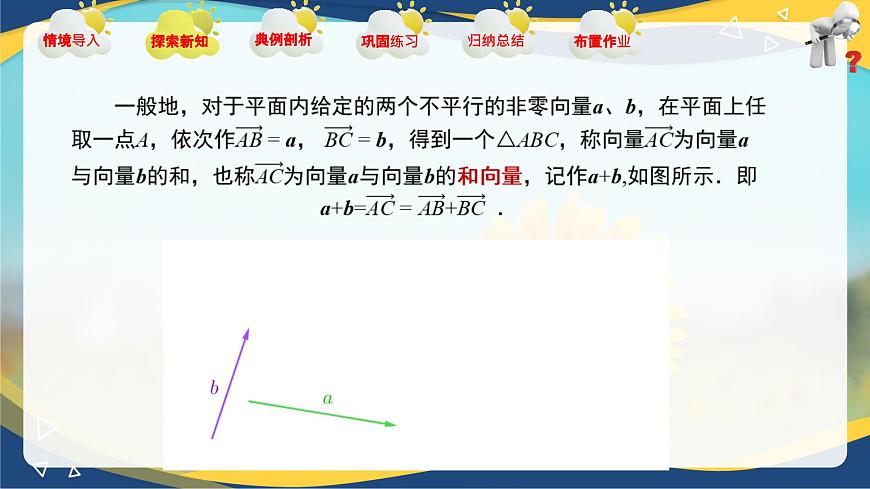 情境导入 探索新知 典例剖析 巩固练习 归纳总结 布置作业

一般地，对于平面内给定的两个不平行的非零向量$\boldsymbol{a}$、$\boldsymbol{b}$，在平面上任取一点$A$，依次作$\overrightarrow{AB}=\boldsymbol{a}$，$\overrightarrow{BC}=\boldsymbol{b}$，得到一个$\triangle ABC$，称向量$\overrightarrow{AC}$为向量$\boldsymbol{a}$与向量$\boldsymbol{b}$的和，也称$\overrightarrow{AC}$为向量$\boldsymbol{a}$与向量$\boldsymbol{b}$的和向量，记作$\boldsymbol{a}+\boldsymbol{b}$,如图所示．即
$\boldsymbol{a}+\boldsymbol{b}=\overrightarrow{AC}=\overrightarrow{AB}+\overrightarrow{BC}$ ．

$b$
$a$